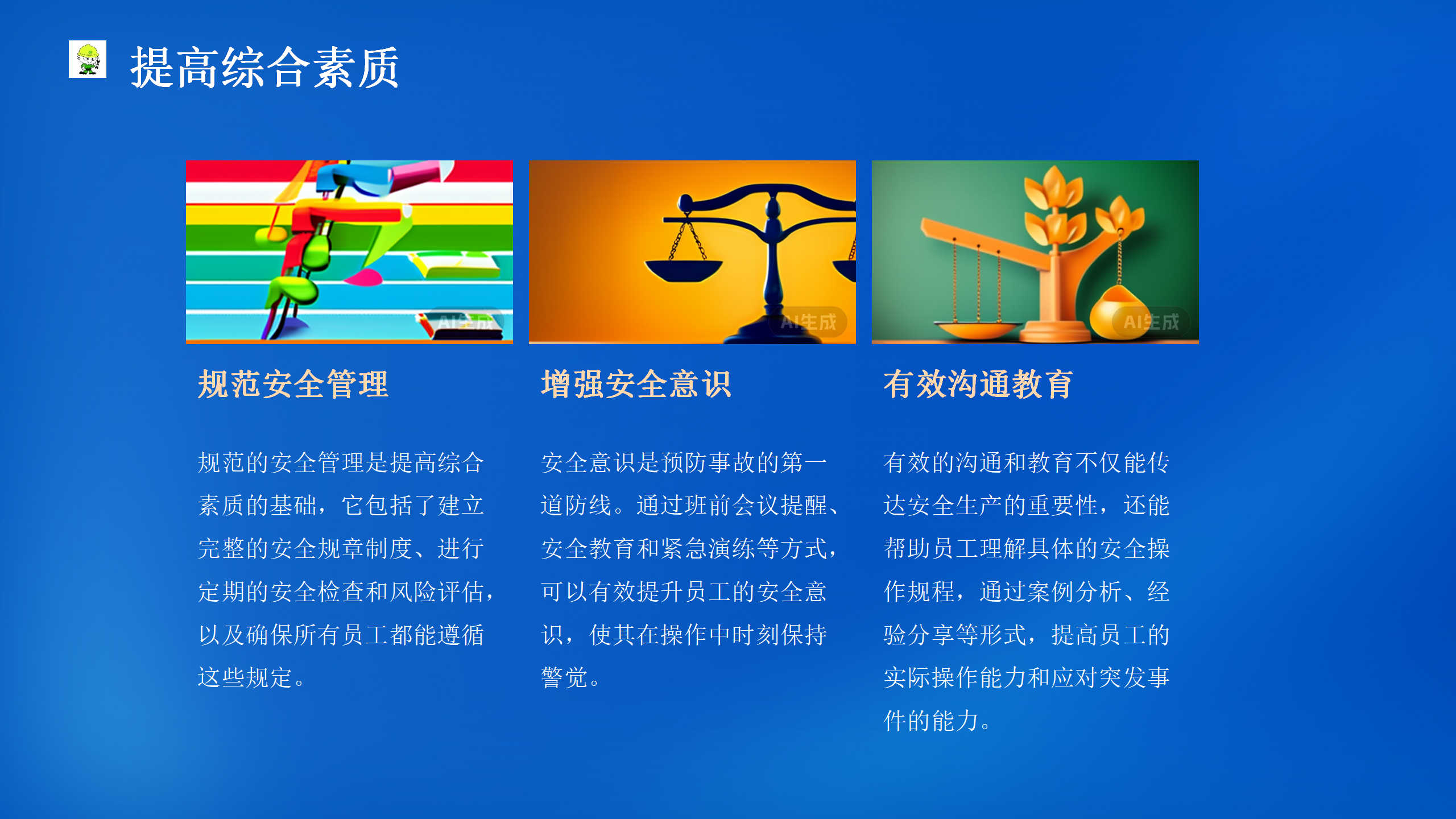 提高综合素质

AI生成

AI生成

AI生成

规范安全管理

规范的安全管理是提高综合素质的基础，它包括了建立完整的安全规章制度、进行定期的安全检查和风险评估，以及确保所有员工都能遵循这些规定。

增强安全意识

安全意识是预防事故的第一道防线。通过班前会议提醒、安全教育和紧急演练等方式，可以有效提升员工的安全意识，使其在操作中时刻保持警觉。

有效沟通教育

有效的沟通和教育不仅能传达安全生产的重要性，还能帮助员工理解具体的安全操作规程，通过案例分析、经验分享等形式，提高员工的实际操作能力和应对突发事件的能力。